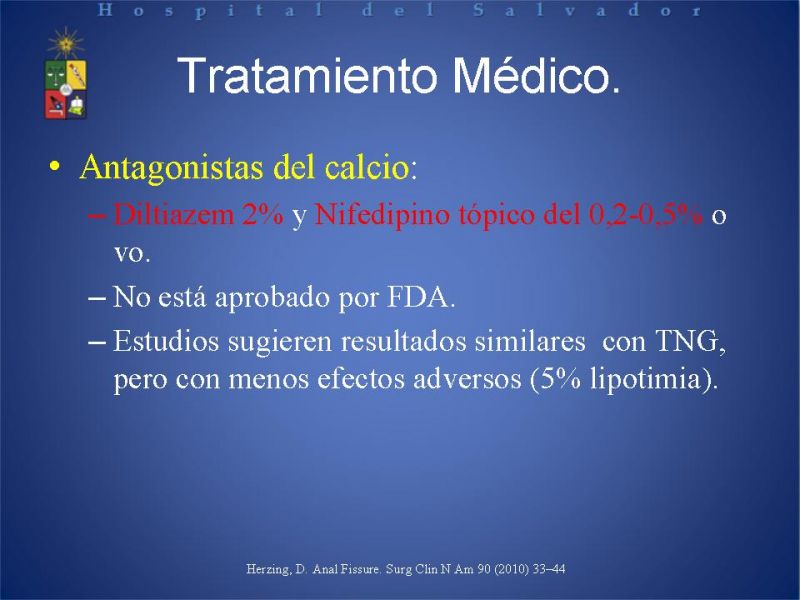 Hospital del Salvador

Tratamiento Médico.

• Antagonistas del calcio:
– Diltiazem 2% y Nifedipino tópico del 0,2-0,5% o vo.
– No está aprobado por FDA.
– Estudios sugieren resultados similares con TNG, pero con menos efectos adversos (5% lipotimia).

Herzing, D. Anal Fissure. Surg Clin N Am 90 (2010) 33–44